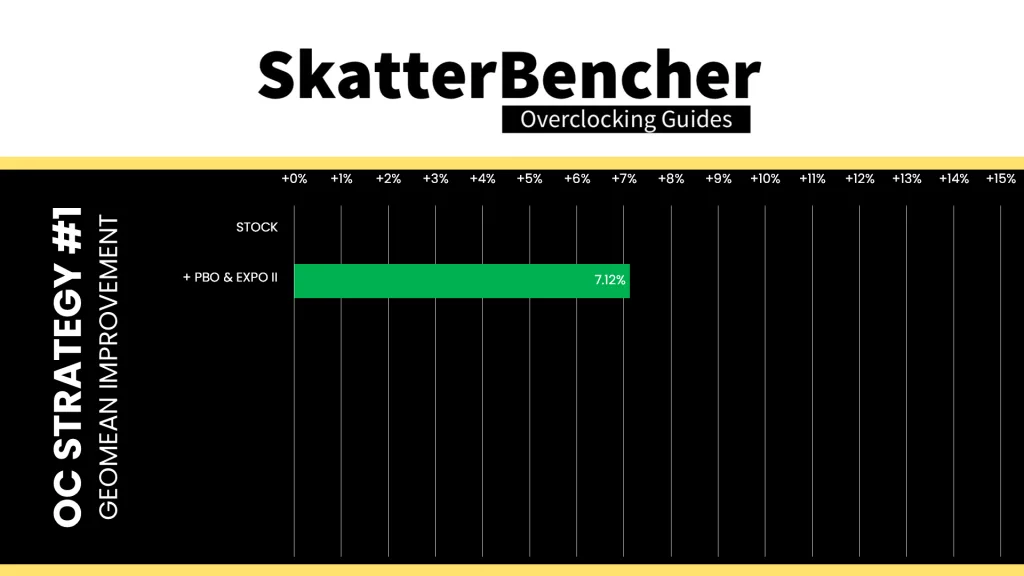 SkatterBencher
Overclocking Guides

OC STRATEGY #1
GEOMEAN IMPROVEMENT

+0% +1% +2% +3% +4% +5% +6% +7% +8% +9% +10% +11% +12% +13% +14% +15%

STOCK
+ PBO & EXPO II 7.12%